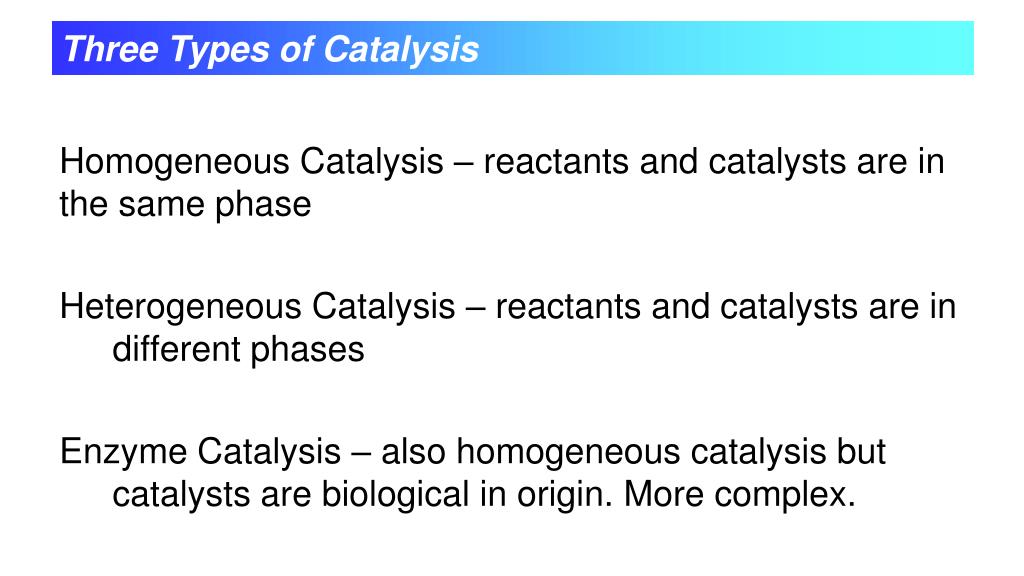 Three Types of Catalysis

Homogeneous Catalysis – reactants and catalysts are in the same phase

Heterogeneous Catalysis – reactants and catalysts are in different phases

Enzyme Catalysis – also homogeneous catalysis but catalysts are biological in origin. More complex.